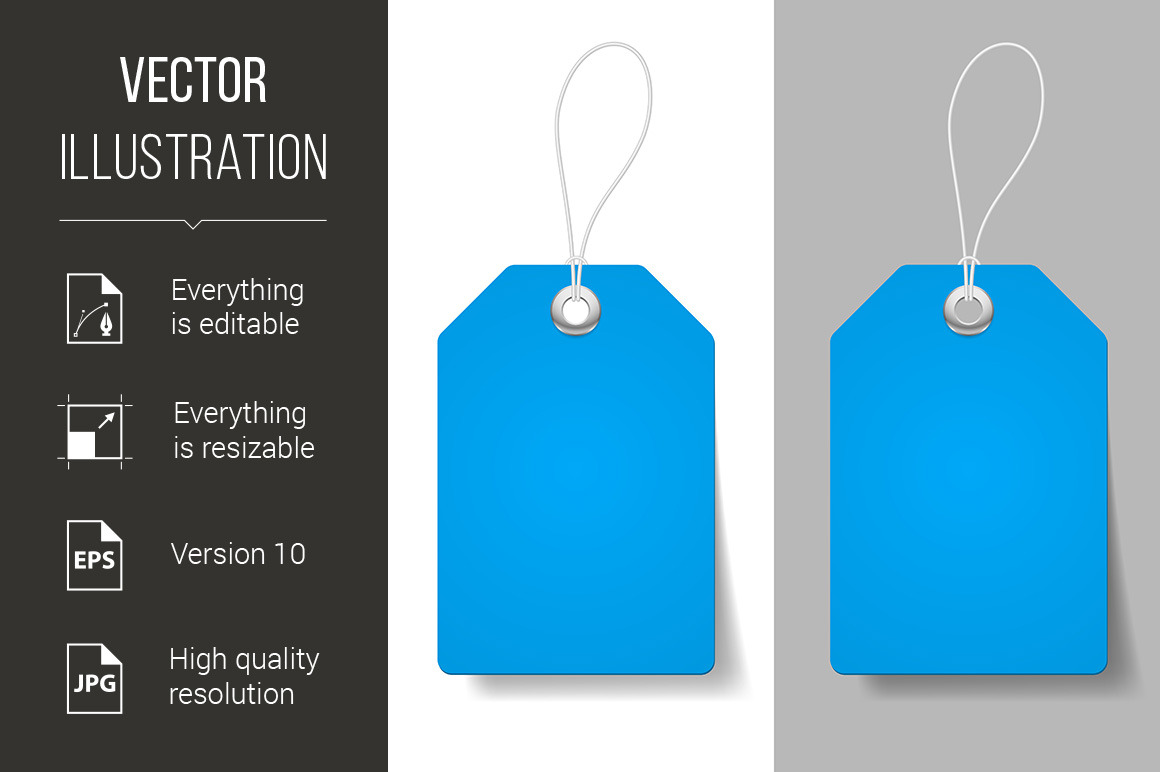 VECTOR
ILLUSTRATION

Everything is editable

Everything is resizable

EPS

Version 10

JPG

High quality resolution